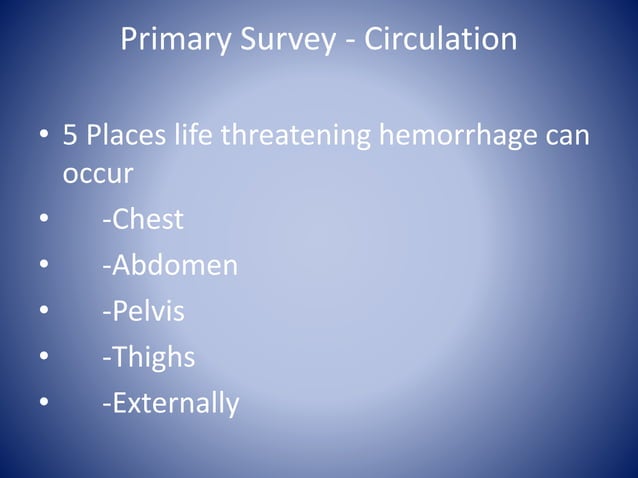 Primary Survey - Circulation

• 5 Places life threatening hemorrhage can occur
• -Chest
• -Abdomen
• -Pelvis
• -Thighs
• -Externally